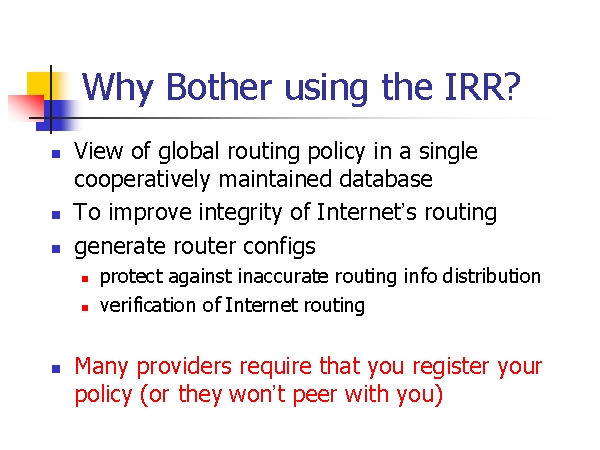 Why Bother using the IRR?

- View of global routing policy in a single cooperatively maintained database
- To improve integrity of Internet's routing
- generate router configs
  - protect against inaccurate routing info distribution
  - verification of Internet routing

- Many providers require that you register your policy (or they won't peer with you)